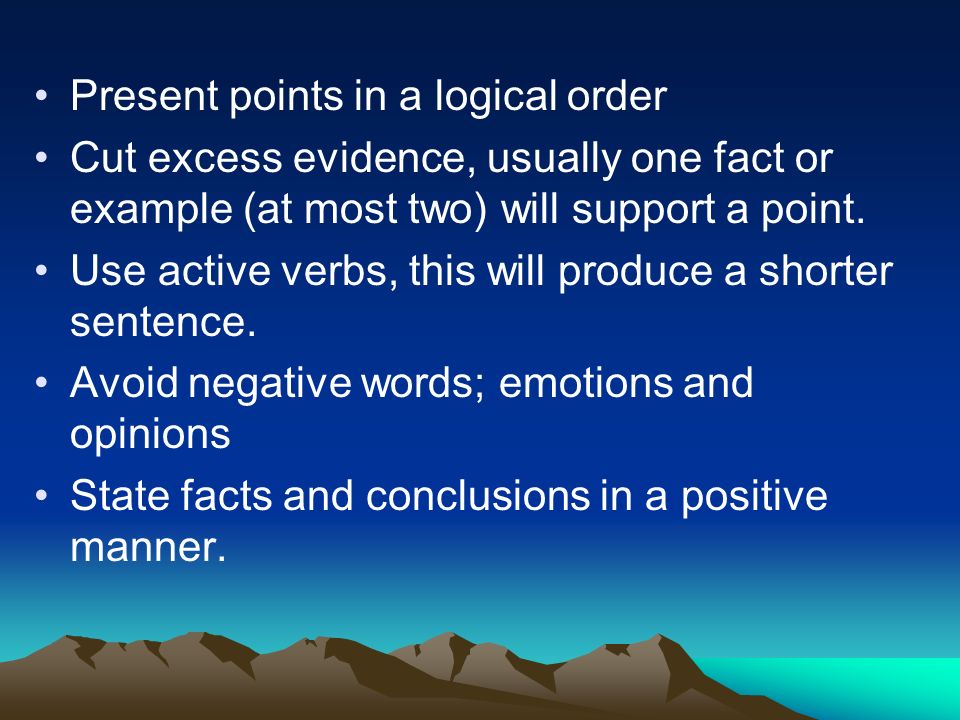 • Present points in a logical order
• Cut excess evidence, usually one fact or example (at most two) will support a point.
• Use active verbs, this will produce a shorter sentence.
• Avoid negative words; emotions and opinions
• State facts and conclusions in a positive manner.